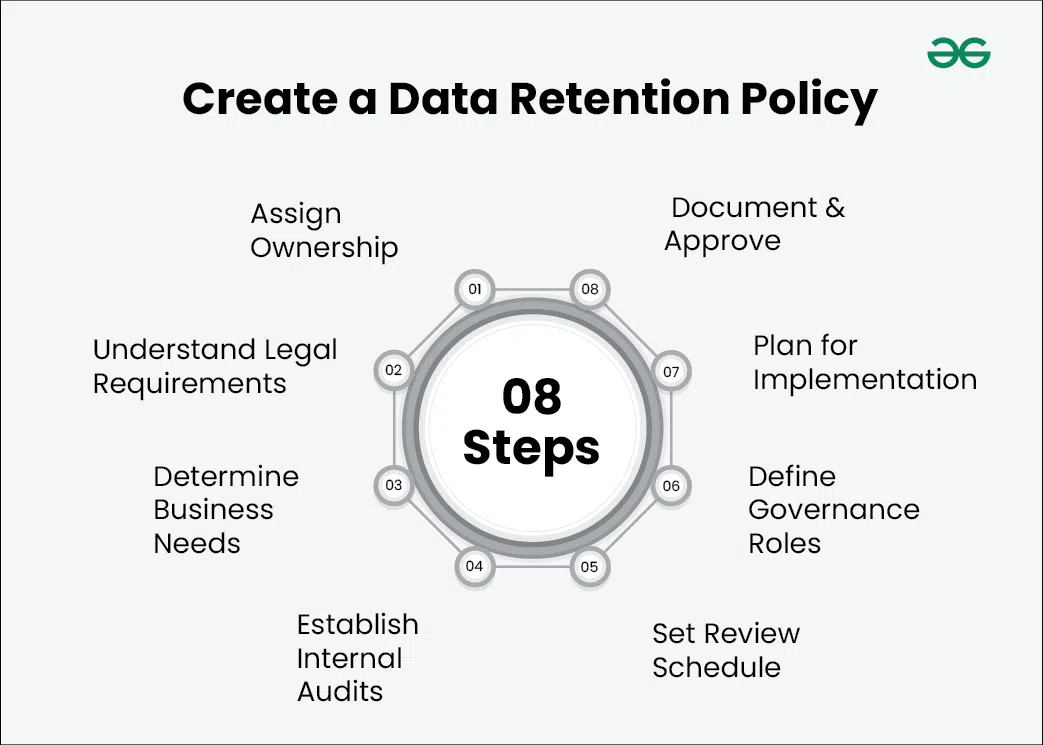 Create a Data Retention Policy

08 Steps

01
Assign Ownership

02
Understand Legal Requirements

03
Determine Business Needs

04
Establish Internal Audits

05
Set Review Schedule

06
Define Governance Roles

07
Plan for Implementation

08
Document & Approve